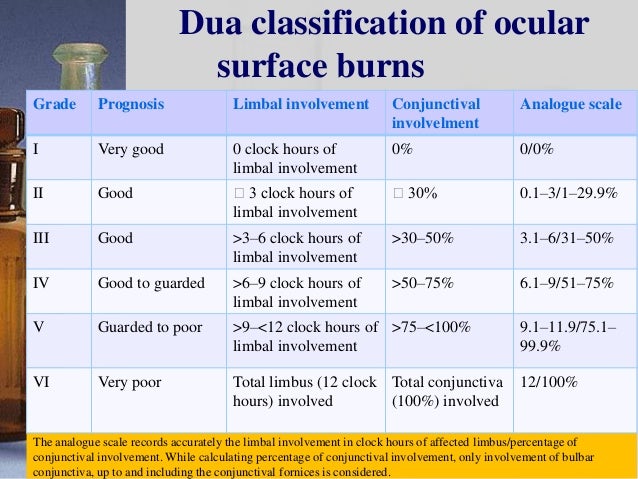 Dua classification of ocular surface burns

| Grade | Prognosis | Limbal involvement | Conjunctival involvelment | Analogue scale |
|---|---|---|---|---|
| I | Very good | 0 clock hours of limbal involvement | 0% | 0/0% |
| II | Good | □ 3 clock hours of limbal involvement | □ 30% | 0.1–3/1–29.9% |
| III | Good | >3–6 clock hours of limbal involvement | >30–50% | 3.1–6/31–50% |
| IV | Good to guarded | >6–9 clock hours of limbal involvement | >50–75% | 6.1–9/51–75% |
| V | Guarded to poor | >9–<12 clock hours of limbal involvement | >75–<100% | 9.1–11.9/75.1–99.9% |
| VI | Very poor | Total limbus (12 clock hours) involved | Total conjunctiva (100%) involved | 12/100% |

The analogue scale records accurately the limbal involvement in clock hours of affected limbus/percentage of conjunctival involvement. While calculating percentage of conjunctival involvement, only involvement of bulbar conjunctiva, up to and including the conjunctival fornices is considered.